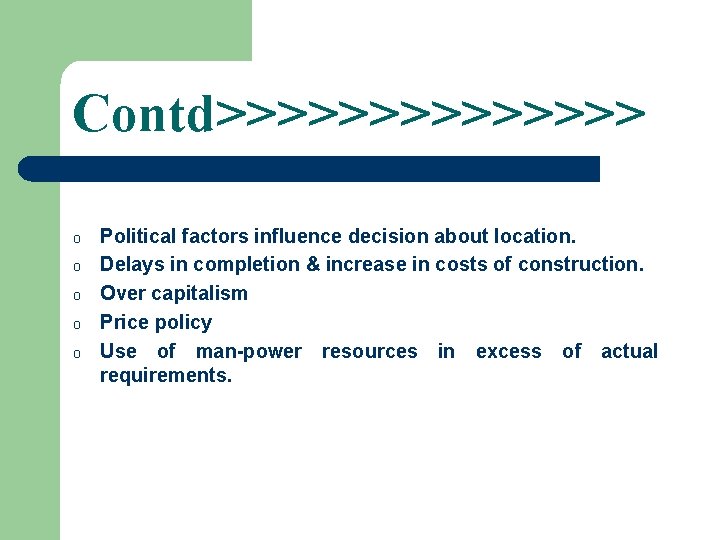 Contd>>>>>>>>>>>>>>

o Political factors influence decision about location.
o Delays in completion & increase in costs of construction.
o Over capitalism
o Price policy
o Use of man-power resources in excess of actual requirements.